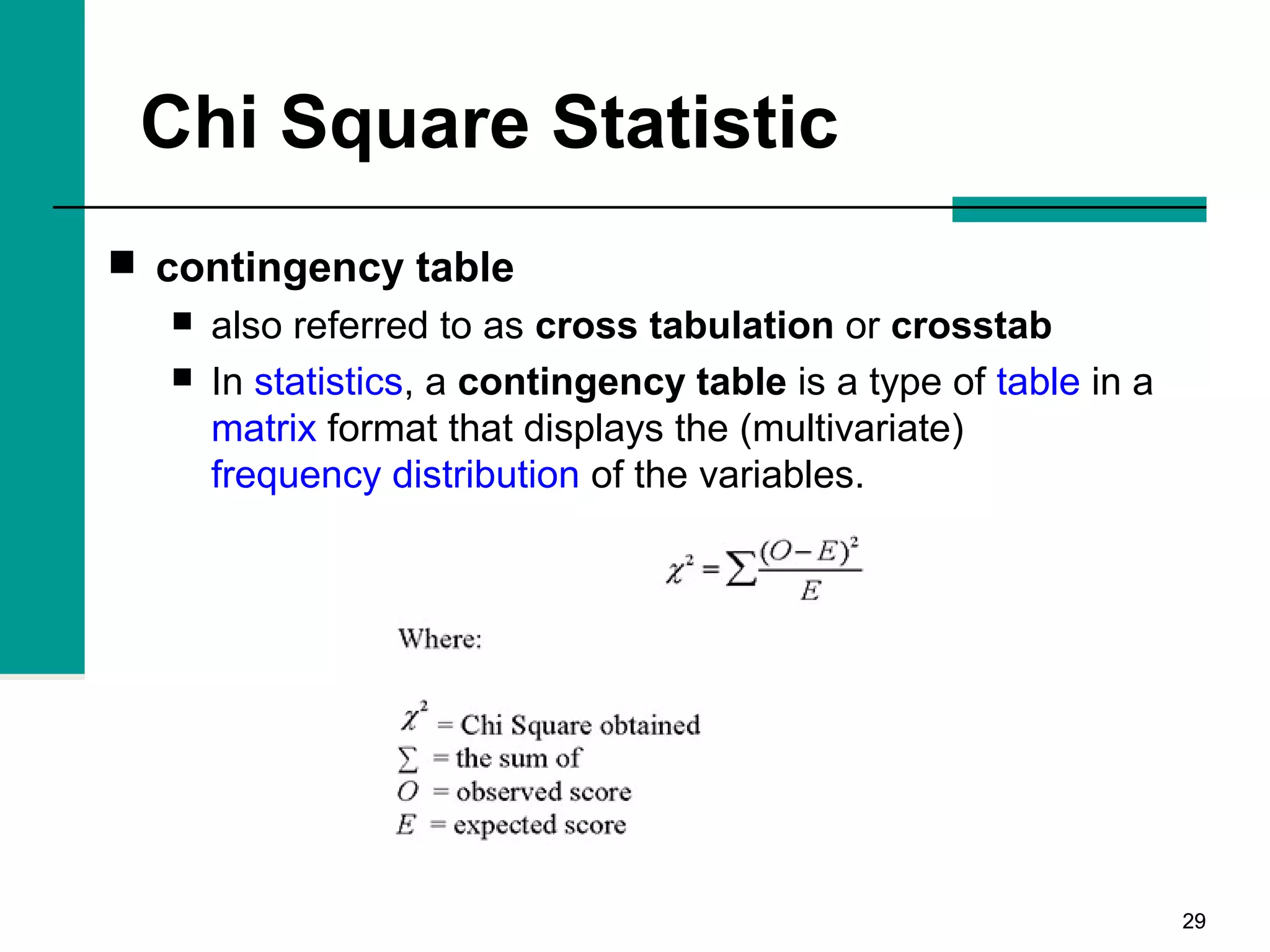 Chi Square Statistic

contingency table

also referred to as cross tabulation or crosstab

In statistics, a contingency table is a type of table in a matrix format that displays the (multivariate) frequency distribution of the variables.

$\chi^2 = \sum \frac{(O-E)^2}{E}$

Where:

$\chi^2$ = Chi Square obtained
$\sum$ = the sum of
$O$ = observed score
$E$ = expected score

29